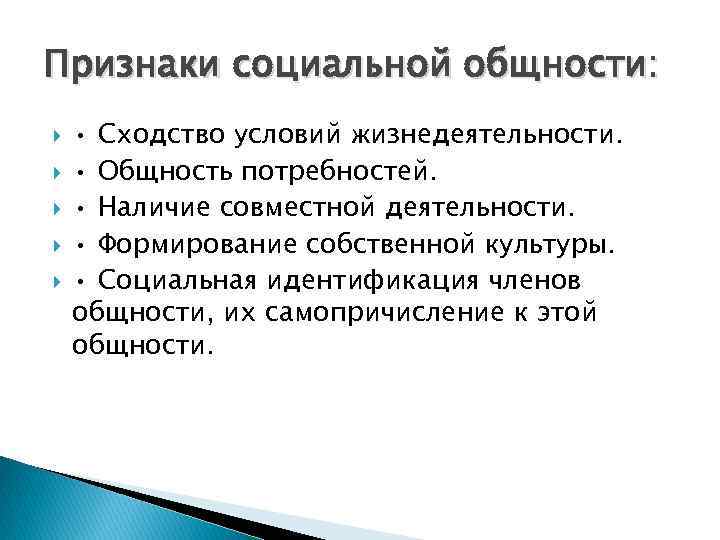 Признаки социальной общности:

• Сходство условий жизнедеятельности.

• Общность потребностей.

• Наличие совместной деятельности.

• Формирование собственной культуры.

• Социальная идентификация членов общности, их самопричисление к этой общности.